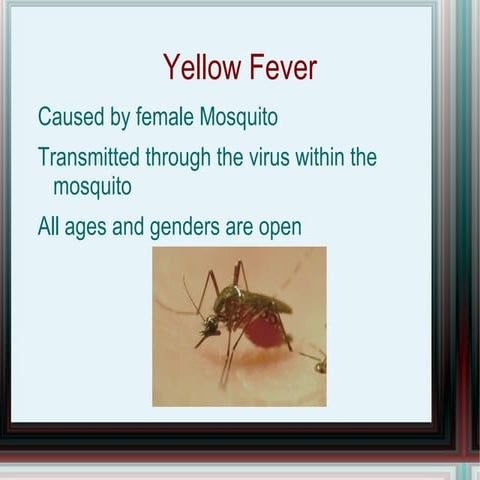 Yellow Fever

Caused by female Mosquito

Transmitted through the virus within the mosquito

All ages and genders are open